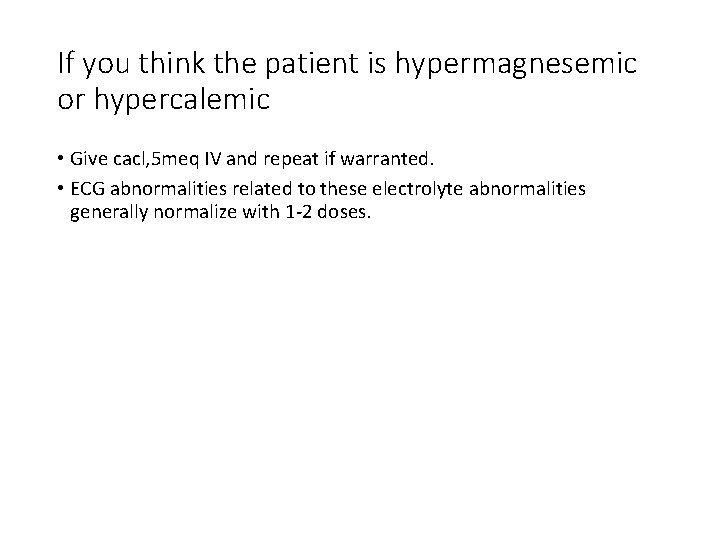 If you think the patient is hypermagnesemic or hypercalemic

• Give cacl,5meq IV and repeat if warranted.

• ECG abnormalities related to these electrolyte abnormalities generally normalize with 1-2 doses.